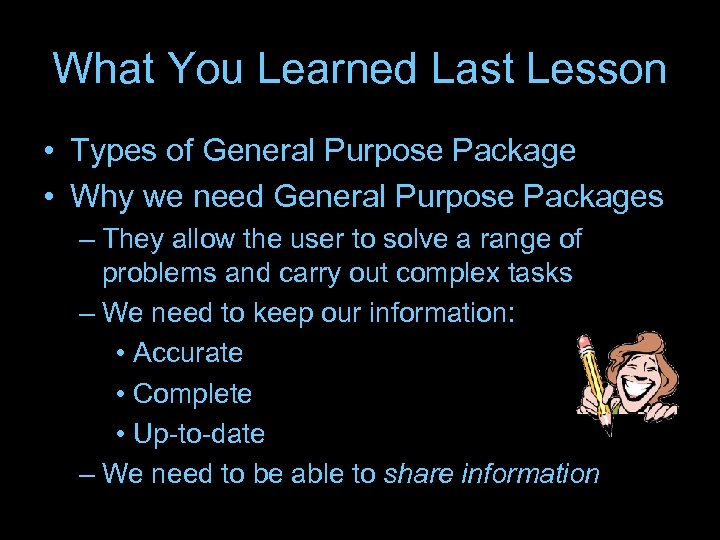 What You Learned Last Lesson

• Types of General Purpose Package
• Why we need General Purpose Packages
– They allow the user to solve a range of problems and carry out complex tasks
– We need to keep our information:
• Accurate
• Complete
• Up-to-date
– We need to be able to share information